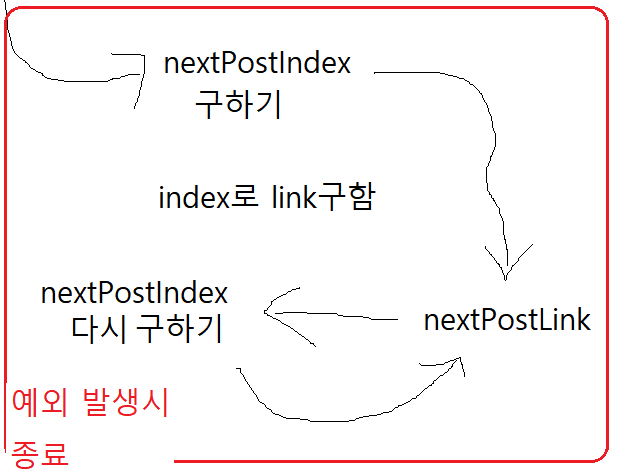 nextPostIndex
구하기

index로 link구함

nextPostIndex
다시 구하기

nextPostLink

예외 발생시
종료